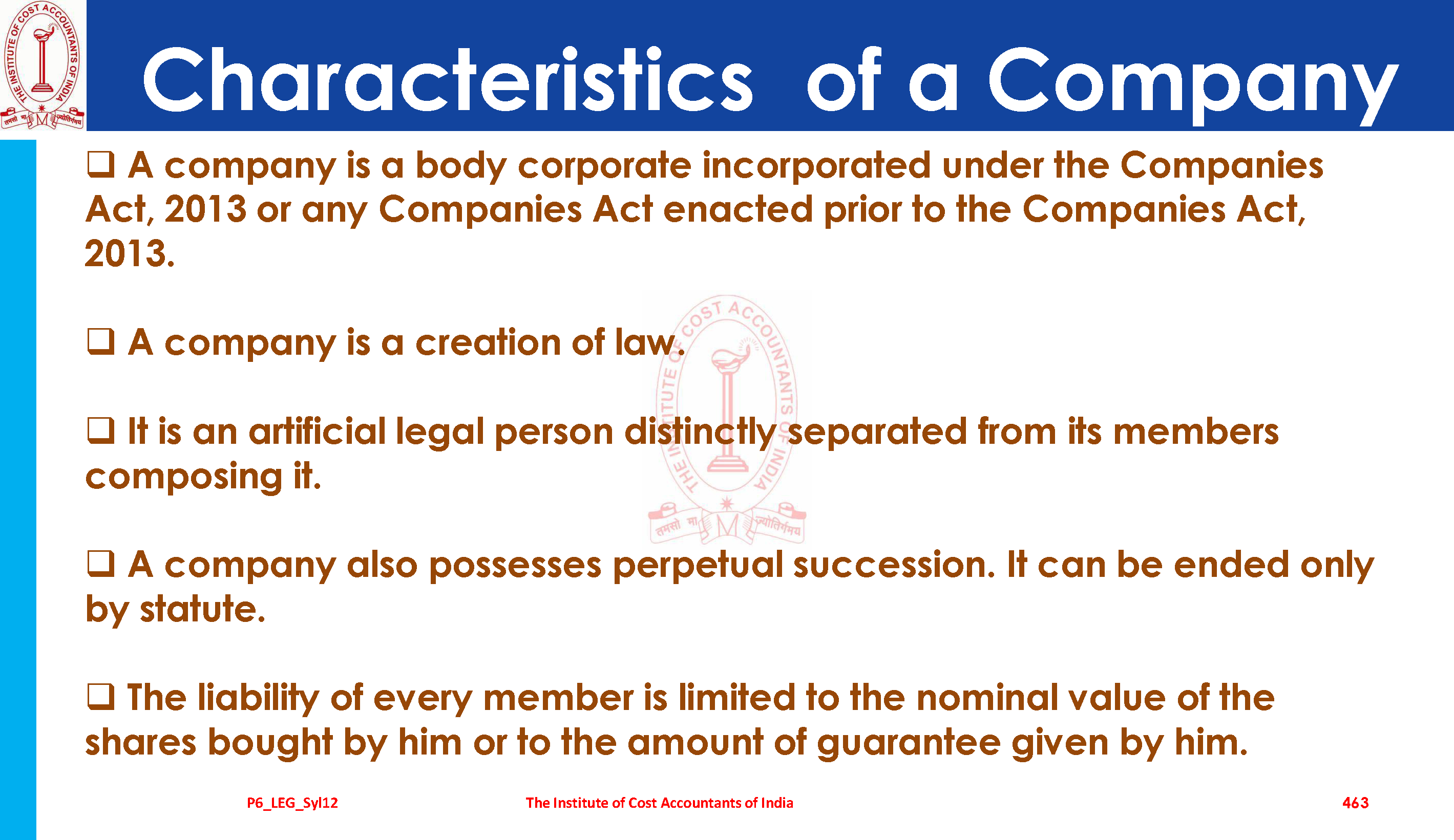 THE INSTITUTE OF COST ACCOUNTANTS OF INDIA
तमसो मा ज्योतिर्गमय

Characteristics of a Company

❑ A company is a body corporate incorporated under the Companies Act, 2013 or any Companies Act enacted prior to the Companies Act, 2013.

❑ A company is a creation of law.

❑ It is an artificial legal person distinctly separated from its members composing it.

❑ A company also possesses perpetual succession. It can be ended only by statute.

❑ The liability of every member is limited to the nominal value of the shares bought by him or to the amount of guarantee given by him.

THE INSTITUTE OF COST ACCOUNTANTS OF INDIA
तमसो मा ज्योतिर्गमय

P6_LEG_Syl12 The Institute of Cost Accountants of India 463